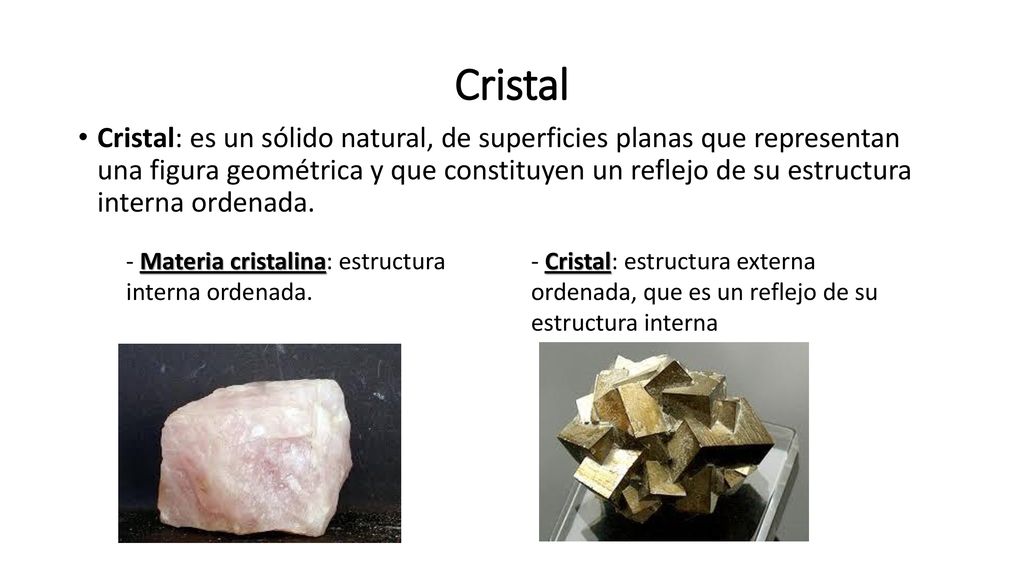 Cristal

• Cristal: es un sólido natural, de superficies planas que representan una figura geométrica y que constituyen un reflejo de su estructura interna ordenada.

- Materia cristalina: estructura interna ordenada.

- Cristal: estructura externa ordenada, que es un reflejo de su estructura interna